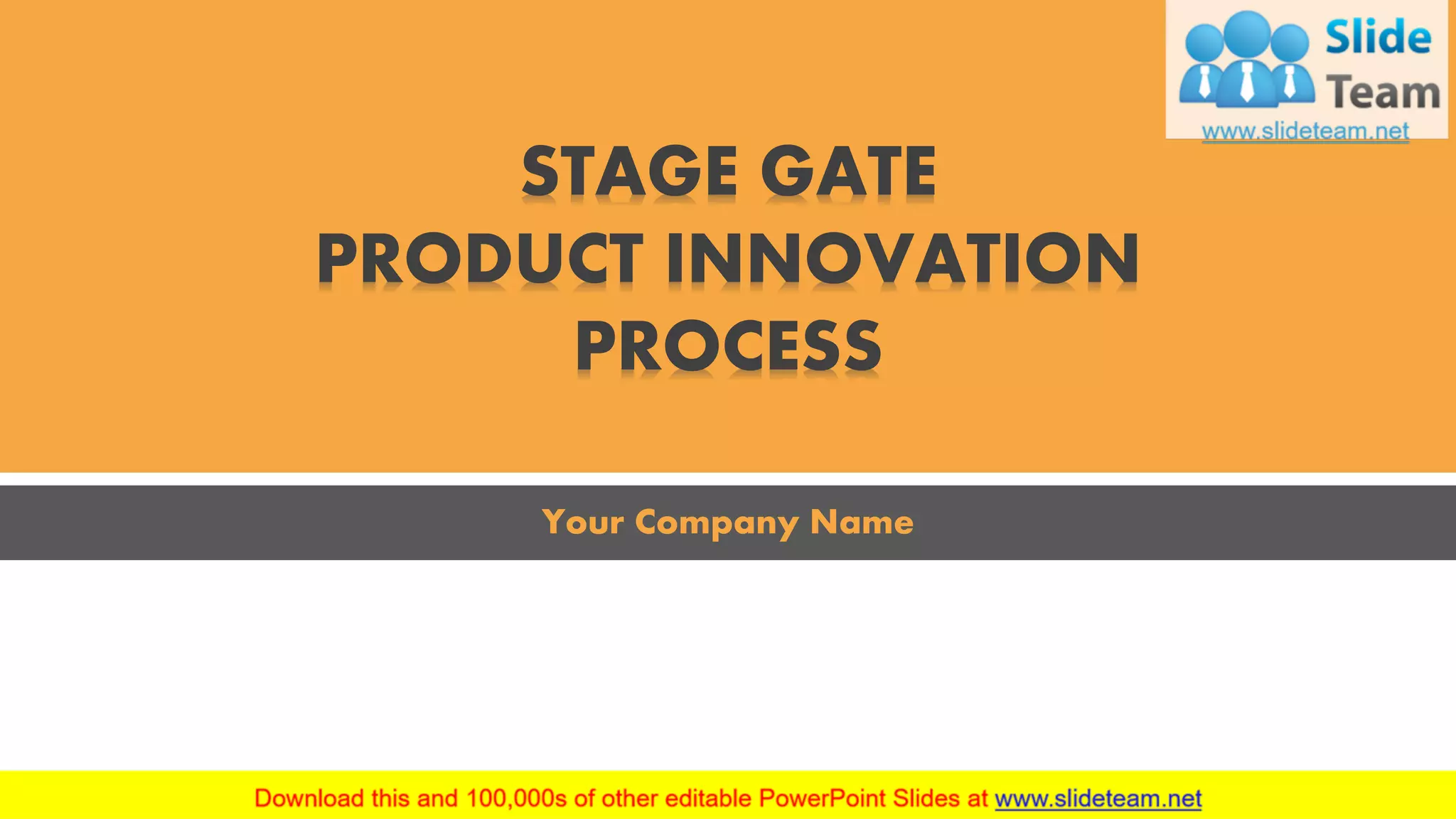 Slide Team
www.slideteam.net

STAGE GATE PRODUCT INNOVATION PROCESS

Your Company Name

Download this and 100,000s of other editable PowerPoint Slides at www.slideteam.net